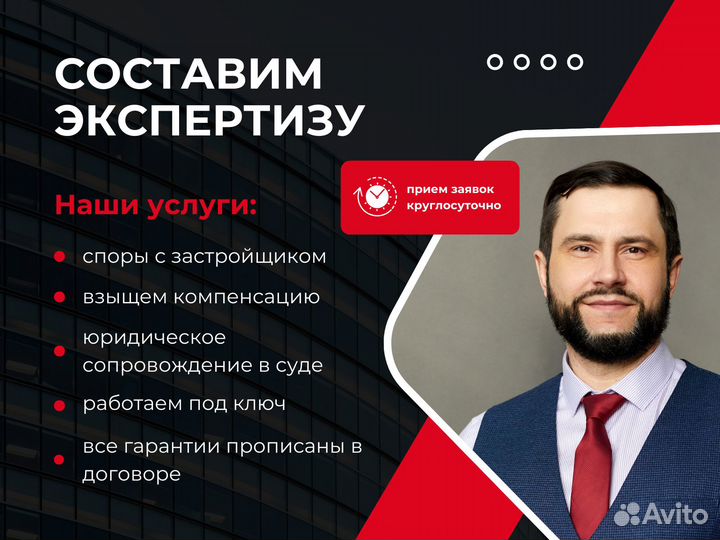 СОСТАВИМ ЭКСПЕРТИЗУ

прием заявок круглосуточно

Наши услуги:

споры с застройщиком

взыщем компенсацию

юридическое сопровождение в суде

работаем под ключ

все гарантии прописаны в договоре

Avito